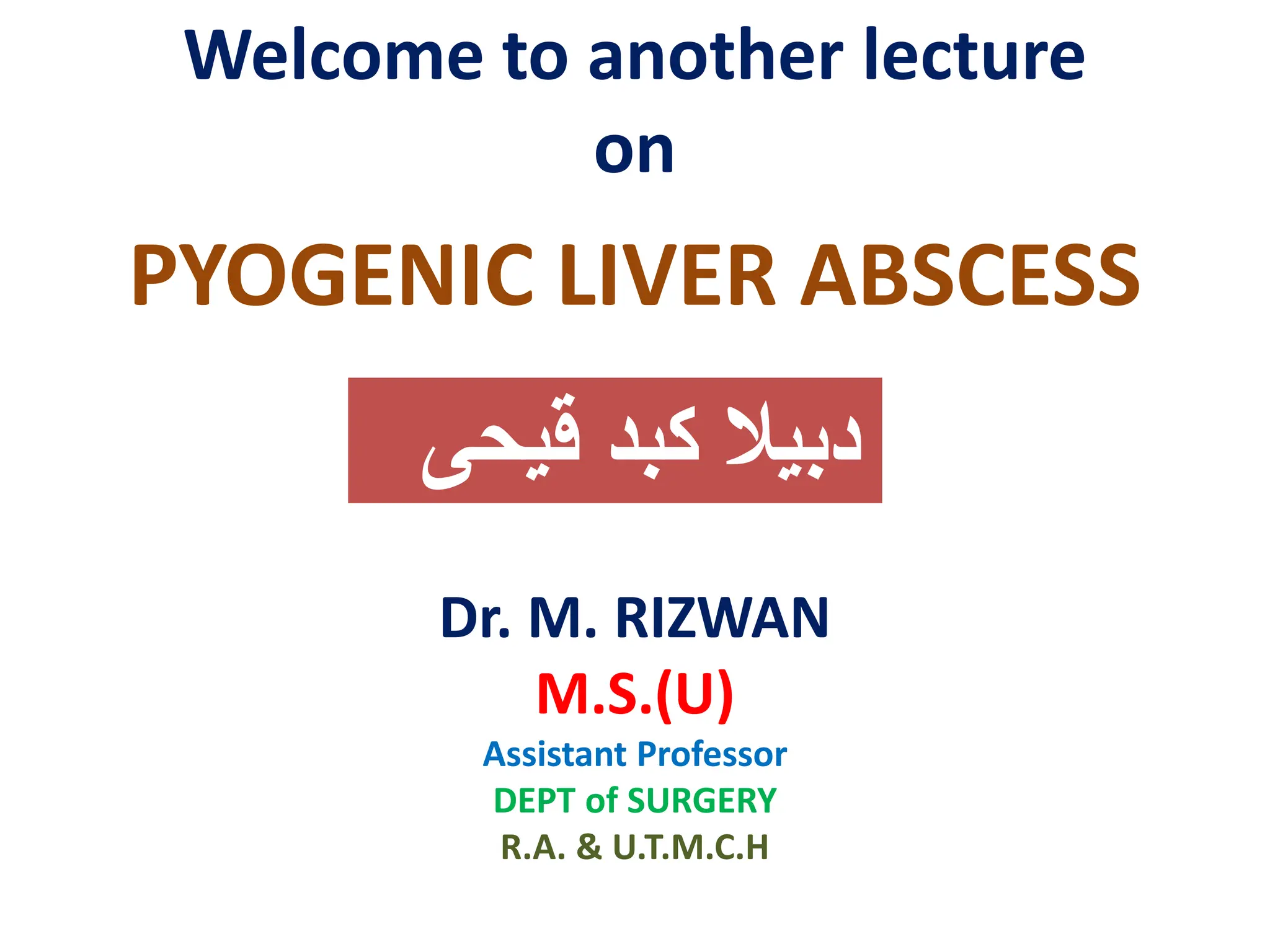 Welcome to another lecture
on

PYOGENIC LIVER ABSCESS

دبیلا کبد قیحی

Dr. M. RIZWAN
M.S.(U)
Assistant Professor
DEPT of SURGERY
R.A. & U.T.M.C.H